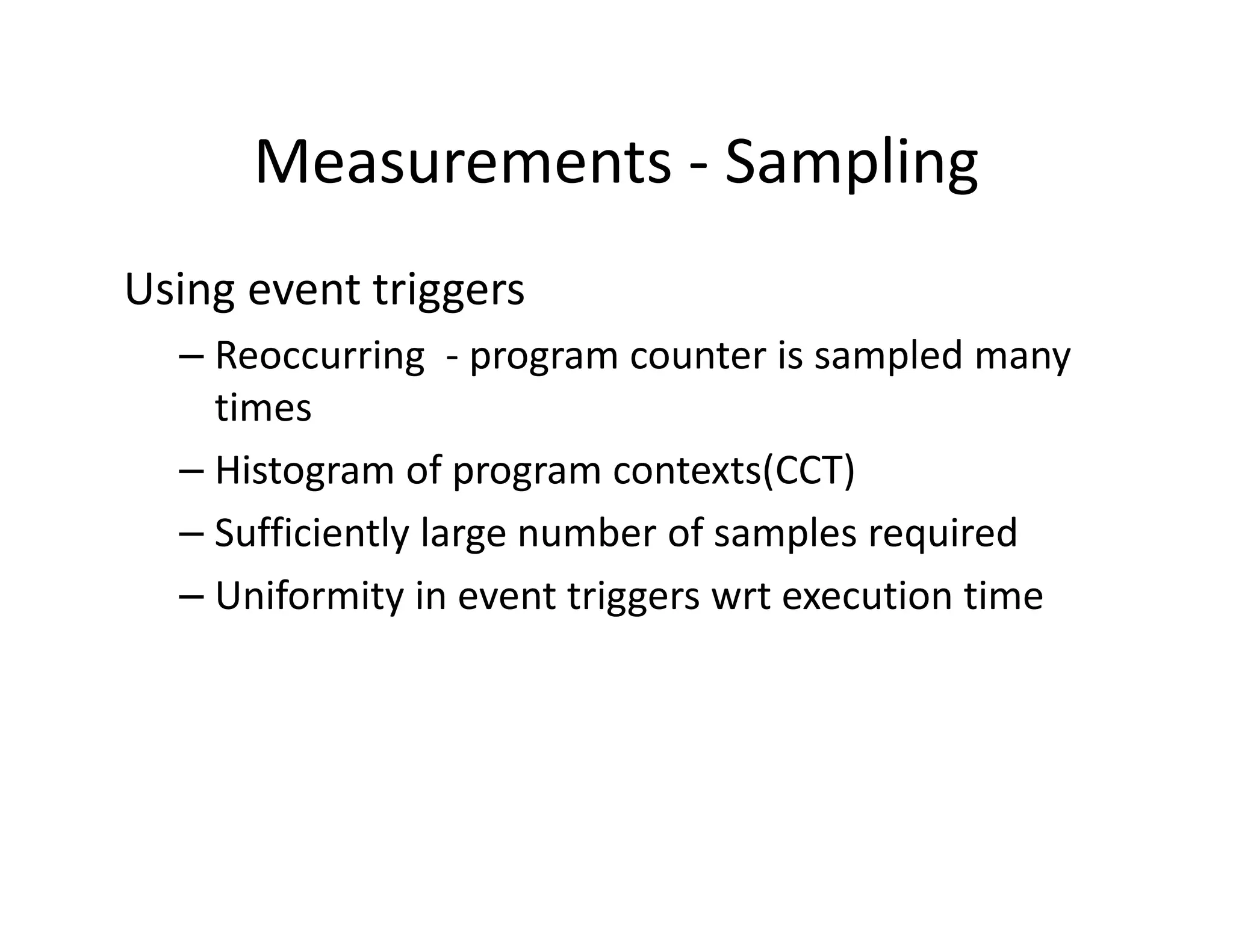 Measurements - Sampling

Using event triggers

– Reoccurring - program counter is sampled many times

– Histogram of program contexts(CCT)

– Sufficiently large number of samples required

– Uniformity in event triggers wrt execution time